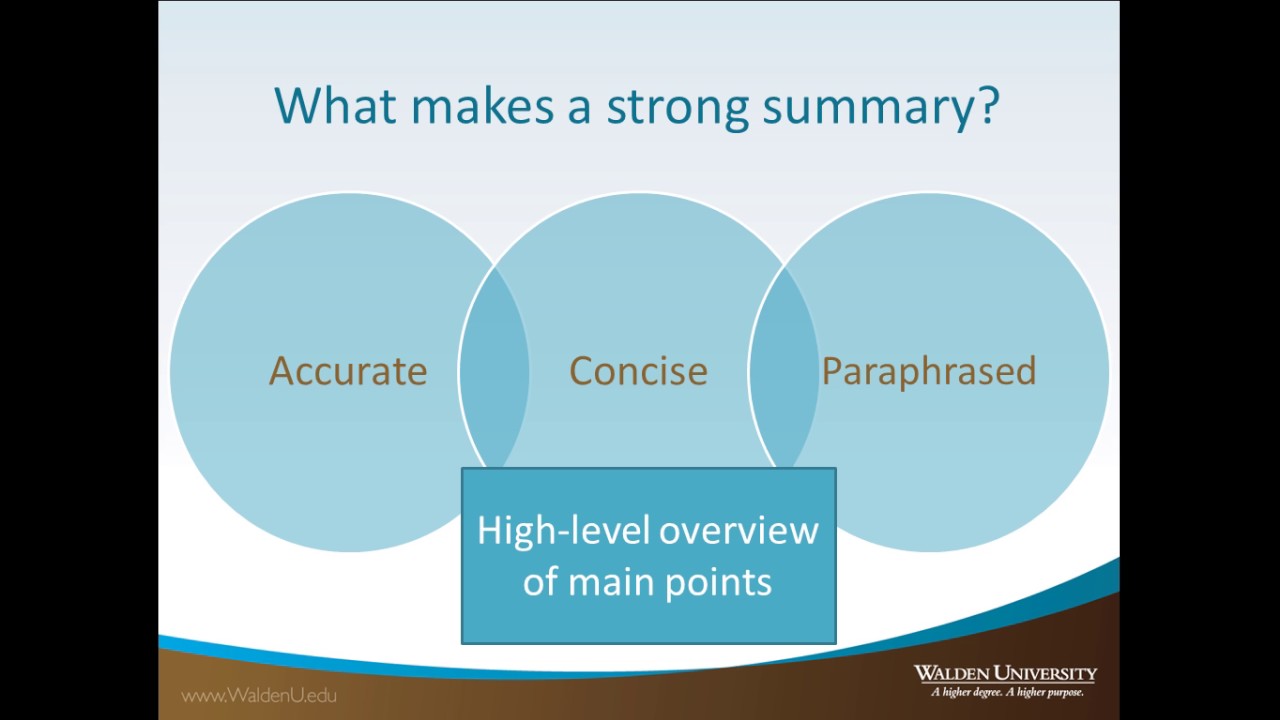 What makes a strong summary?

Accurate

Concise

Paraphrased

High-level overview of main points

www.WaldenU.edu

WALDEN UNIVERSITY
A higher degree. A higher purpose.